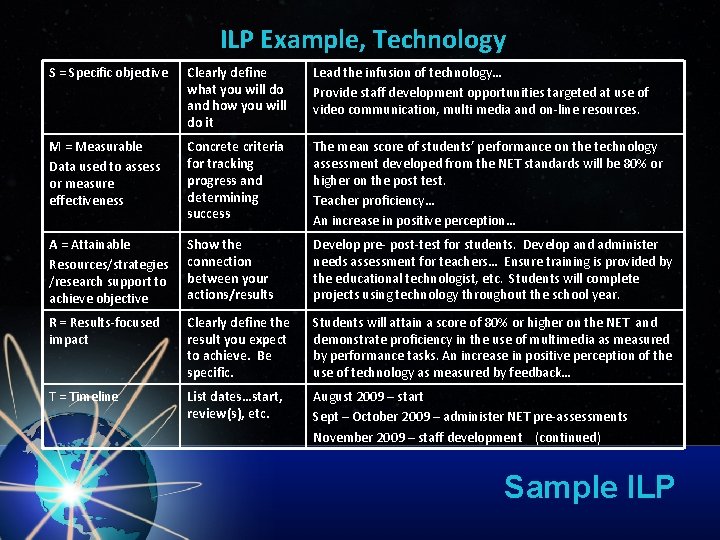 ILP Example, Technology

| | | |
|---|---|---|
| S = Specific objective | Clearly define what you will do and how you will do it | Lead the infusion of technology… Provide staff development opportunities targeted at use of video communication, multi media and on-line resources. |
| M = Measurable Data used to assess or measure effectiveness | Concrete criteria for tracking progress and determining success | The mean score of students' performance on the technology assessment developed from the NET standards will be 80% or higher on the post test. Teacher proficiency… An increase in positive perception… |
| A = Attainable Resources/strategies /research support to achieve objective | Show the connection between your actions/results | Develop pre- post-test for students. Develop and administer needs assessment for teachers… Ensure training is provided by the educational technologist, etc. Students will complete projects using technology throughout the school year. |
| R = Results-focused impact | Clearly define the result you expect to achieve. Be specific. | Students will attain a score of 80% or higher on the NET and demonstrate proficiency in the use of multimedia as measured by performance tasks. An increase in positive perception of the use of technology as measured by feedback… |
| T = Timeline | List dates…start, review(s), etc. | August 2009 – start Sept – October 2009 – administer NET pre-assessments November 2009 – staff development (continued) |

Sample ILP